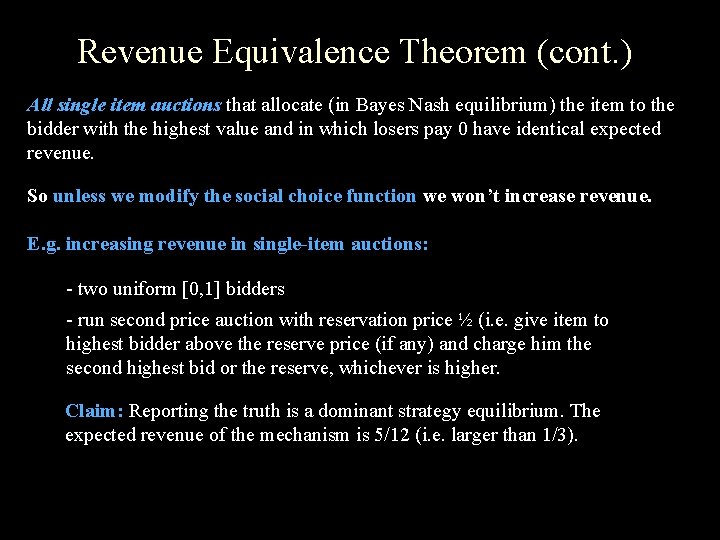 Revenue Equivalence Theorem (cont.)

All single item auctions that allocate (in Bayes Nash equilibrium) the item to the bidder with the highest value and in which losers pay 0 have identical expected revenue.

So unless we modify the social choice function we won't increase revenue.

E.g. increasing revenue in single-item auctions:

- two uniform [0,1] bidders

- run second price auction with reservation price ½ (i.e. give item to highest bidder above the reserve price (if any) and charge him the second highest bid or the reserve, whichever is higher.

Claim: Reporting the truth is a dominant strategy equilibrium. The expected revenue of the mechanism is 5/12 (i.e. larger than 1/3).